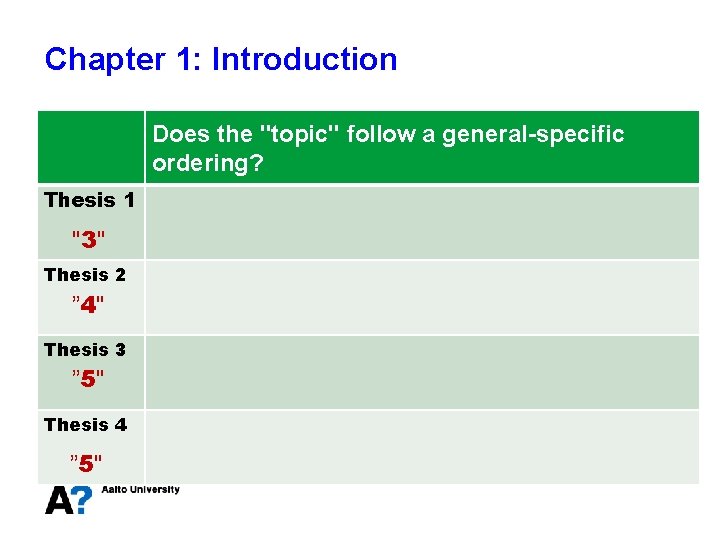 Chapter 1: Introduction

| | Does the "topic" follow a general-specific ordering? |
|---|---|
| Thesis 1 "3" | |
| Thesis 2 "4" | |
| Thesis 3 "5" | |
| Thesis 4 "5" | |

A? Aalto University